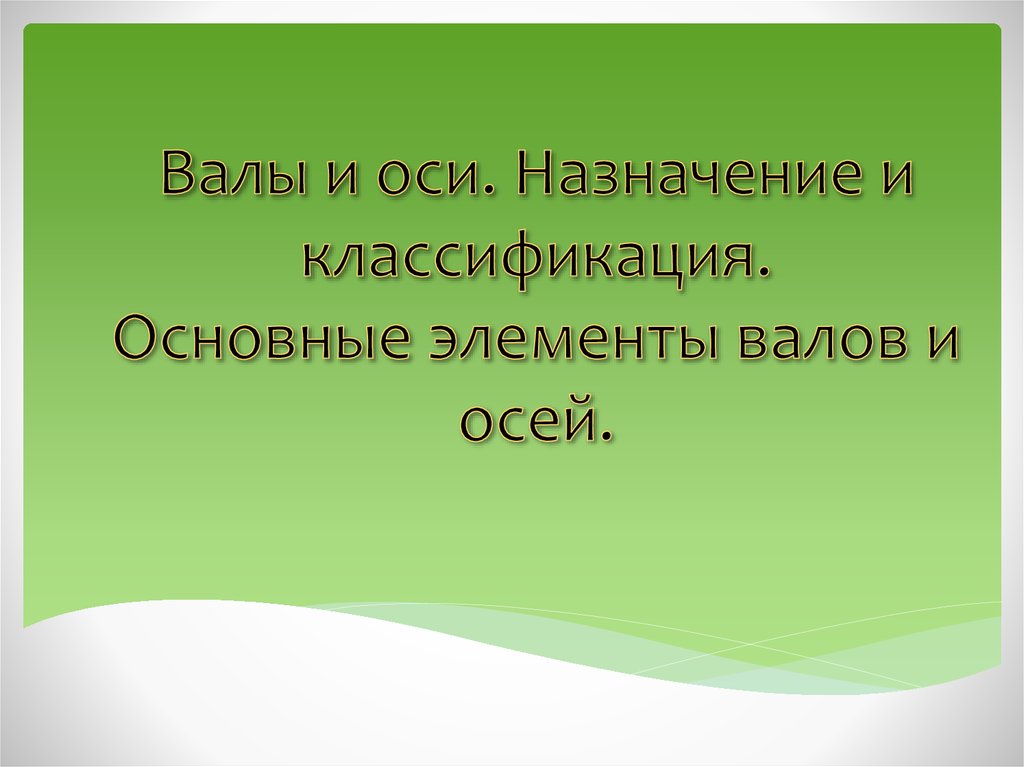 Валы и оси. Назначение и классификация.
Основные элементы валов и осей.